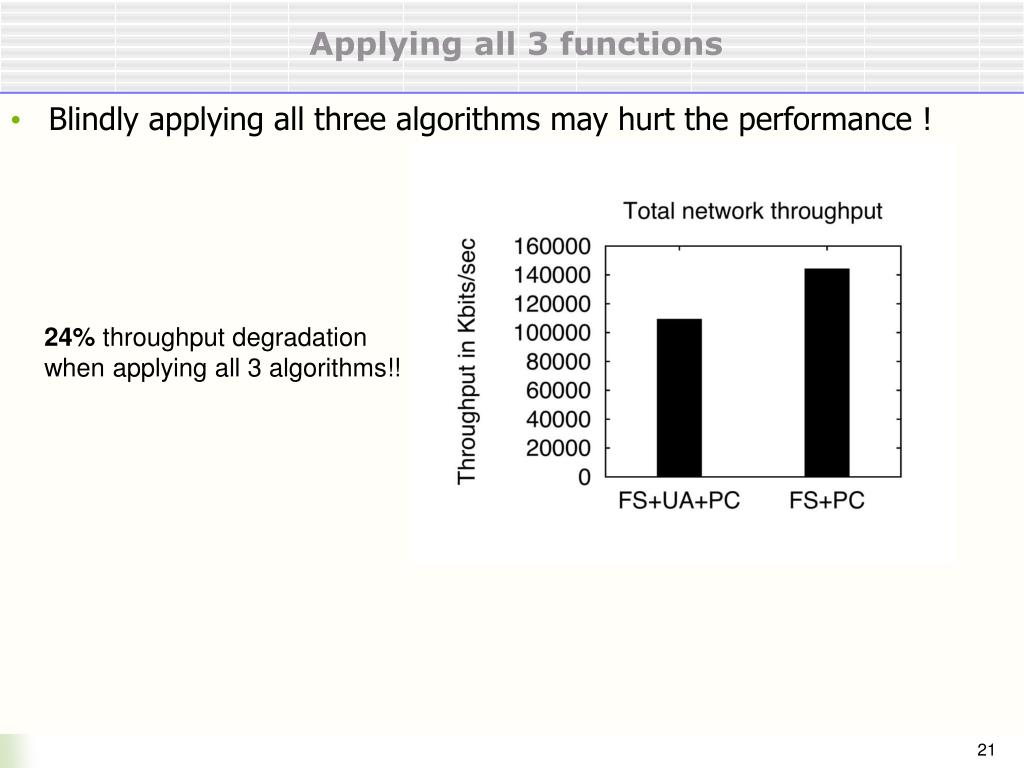 Applying all 3 functions

• Blindly applying all three algorithms may hurt the performance !

24% throughput degradation when applying all 3 algorithms!!

Total network throughput

Throughput in Kbits/sec

160000
140000
120000
100000
80000
60000
40000
20000
0

FS+UA+PC FS+PC

21